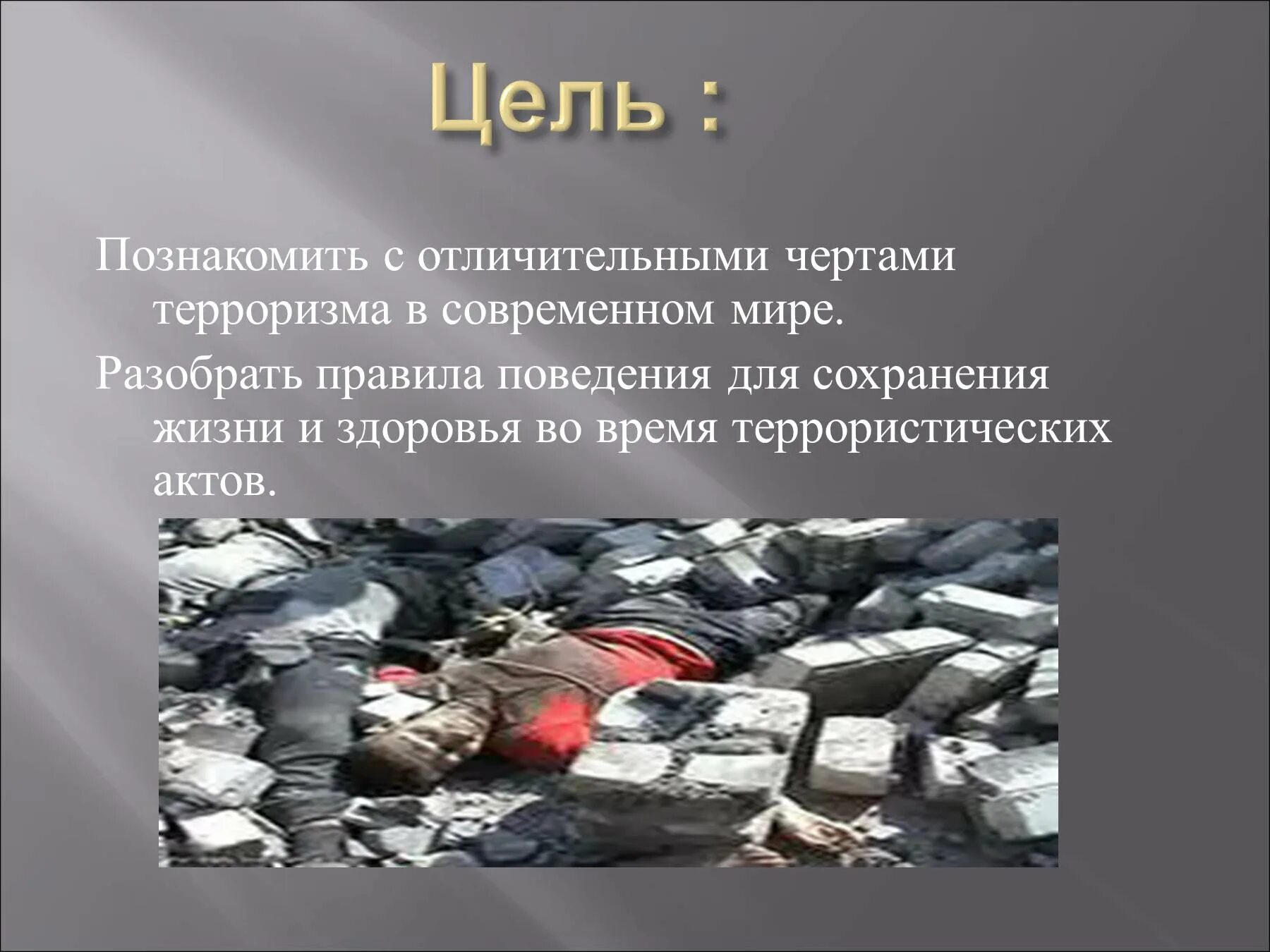 Цель :

Познакомить с отличительными чертами терроризма в современном мире.

Разобрать правила поведения для сохранения жизни и здоровья во время террористических актов.